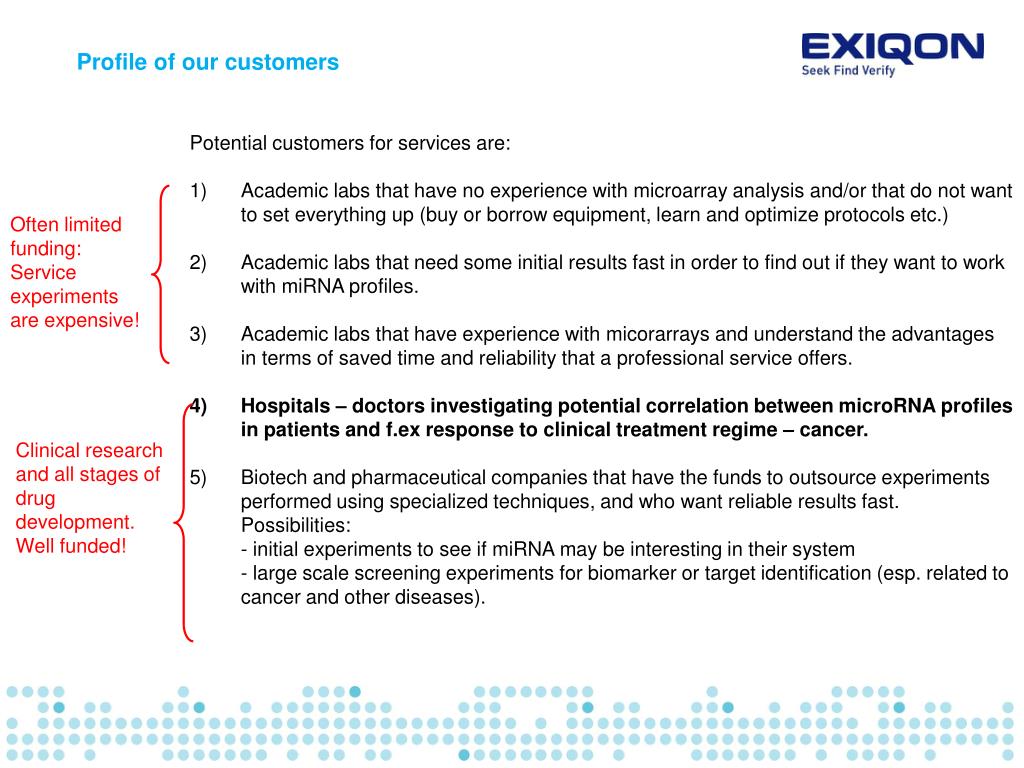 Profile of our customers

EXIQON
Seek Find Verify

Potential customers for services are:

1) Academic labs that have no experience with microarray analysis and/or that do not want to set everything up (buy or borrow equipment, learn and optimize protocols etc.)

2) Academic labs that need some initial results fast in order to find out if they want to work with miRNA profiles.

3) Academic labs that have experience with micorarrays and understand the advantages in terms of saved time and reliability that a professional service offers.

4) Hospitals – doctors investigating potential correlation between microRNA profiles in patients and f.ex response to clinical treatment regime – cancer.

5) Biotech and pharmaceutical companies that have the funds to outsource experiments performed using specialized techniques, and who want reliable results fast.
Possibilities:
- initial experiments to see if miRNA may be interesting in their system
- large scale screening experiments for biomarker or target identification (esp. related to cancer and other diseases).

Often limited funding: Service experiments are expensive!

Clinical research and all stages of drug development. Well funded!